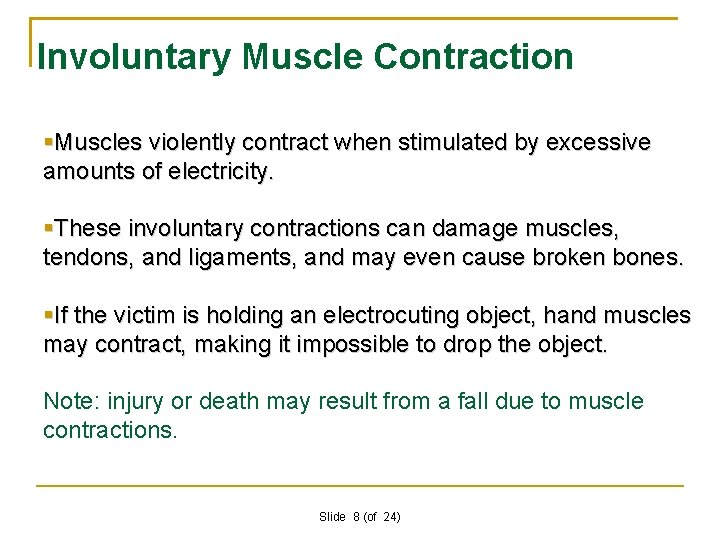 Involuntary Muscle Contraction

▪Muscles violently contract when stimulated by excessive amounts of electricity.

▪These involuntary contractions can damage muscles, tendons, and ligaments, and may even cause broken bones.

▪If the victim is holding an electrocuting object, hand muscles may contract, making it impossible to drop the object.

Note: injury or death may result from a fall due to muscle contractions.

Slide 8 (of 24)